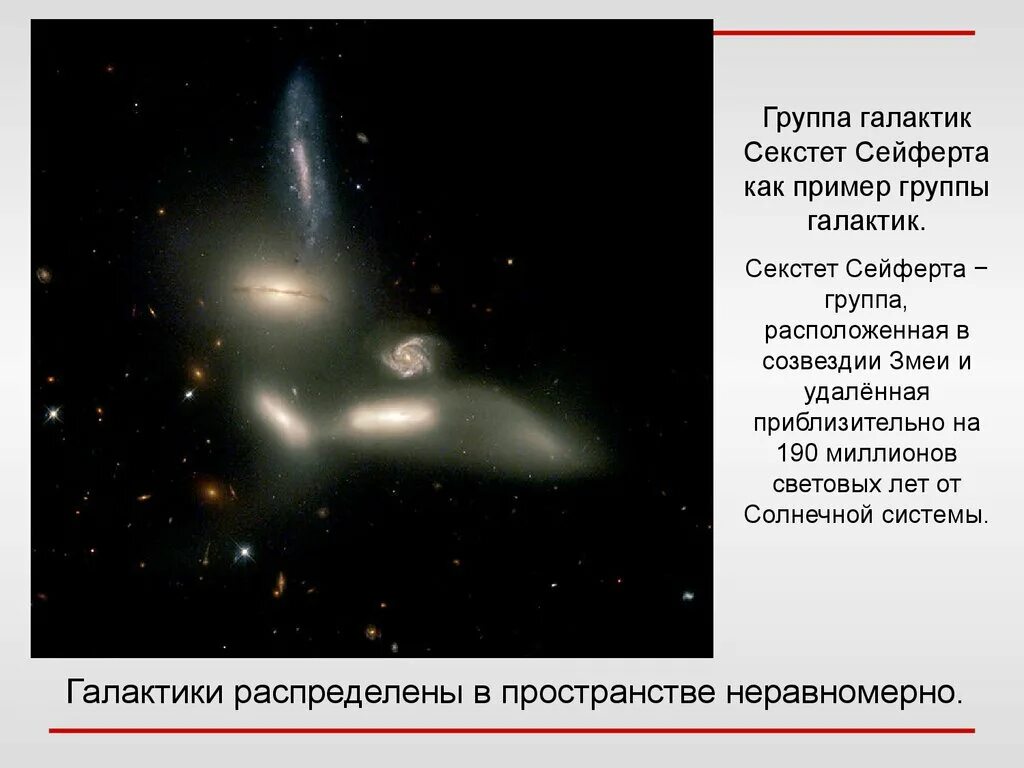 Группа галактик Секстет Сейферта как пример группы галактик.

Секстет Сейферта − группа, расположенная в созвездии Змеи и удалённая приблизительно на 190 миллионов световых лет от Солнечной системы.

Галактики распределены в пространстве неравномерно.